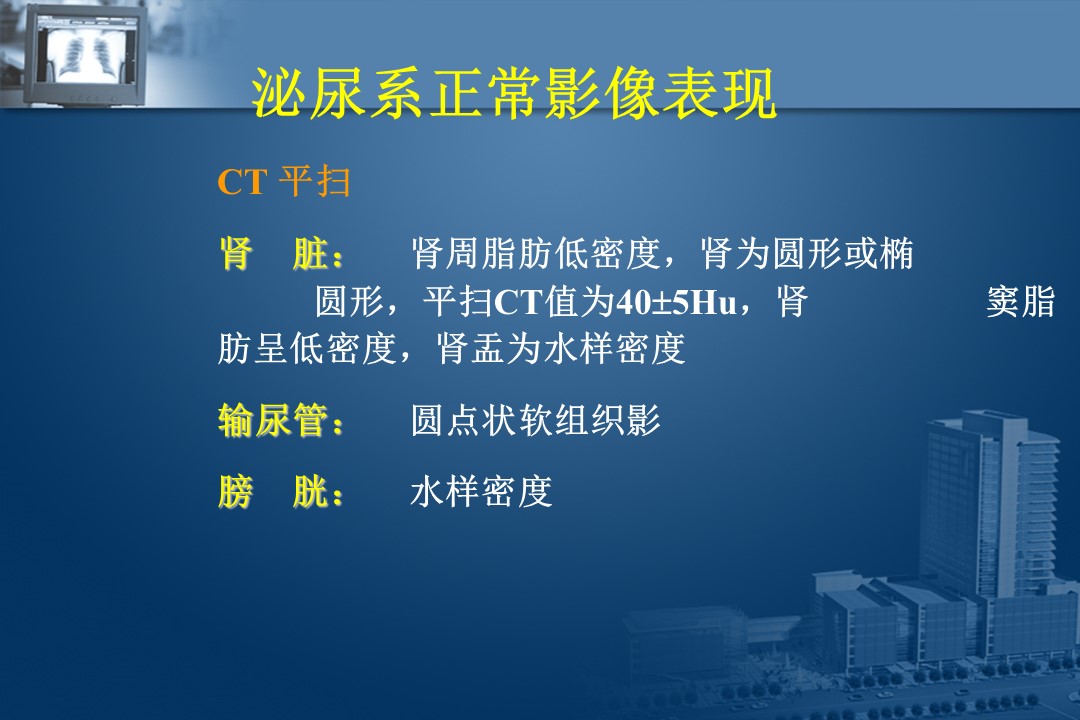 泌尿系正常影像表现

CT 平扫

肾　脏：　肾周脂肪低密度，肾为圆形或椭圆形，平扫CT值为40±5Hu，肾　窦脂肪呈低密度，肾盂为水样密度

输尿管：　圆点状软组织影

膀　胱：　水样密度